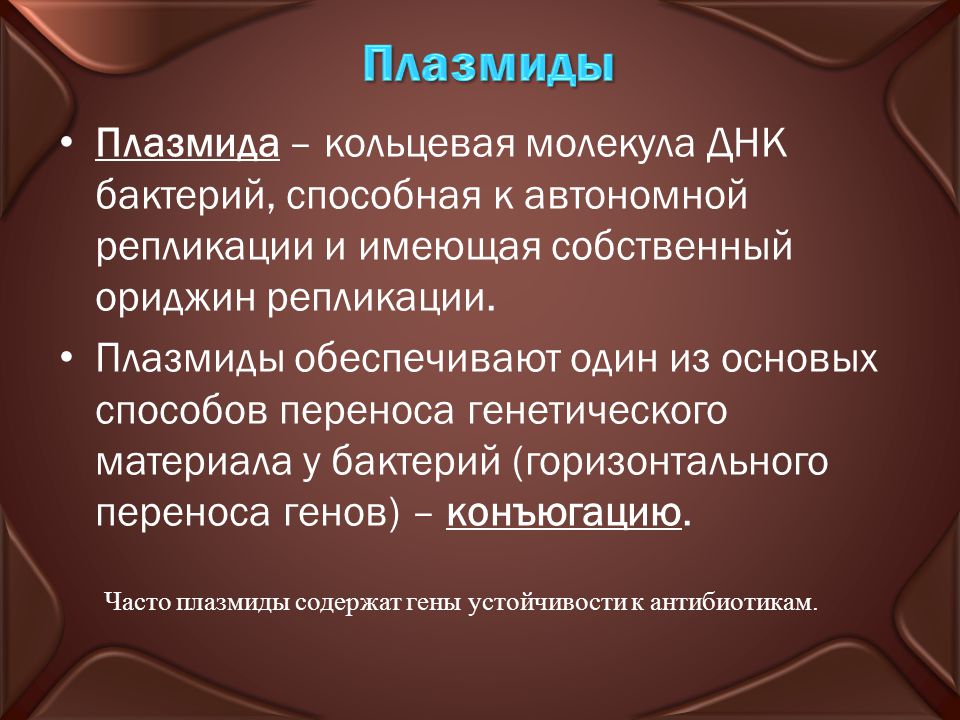 Плазмиды

• Плазмида – кольцевая молекула ДНК бактерий, способная к автономной репликации и имеющая собственный ориджин репликации.

• Плазмиды обеспечивают один из основых способов переноса генетического материала у бактерий (горизонтального переноса генов) – конъюгацию.

Часто плазмиды содержат гены устойчивости к антибиотикам.